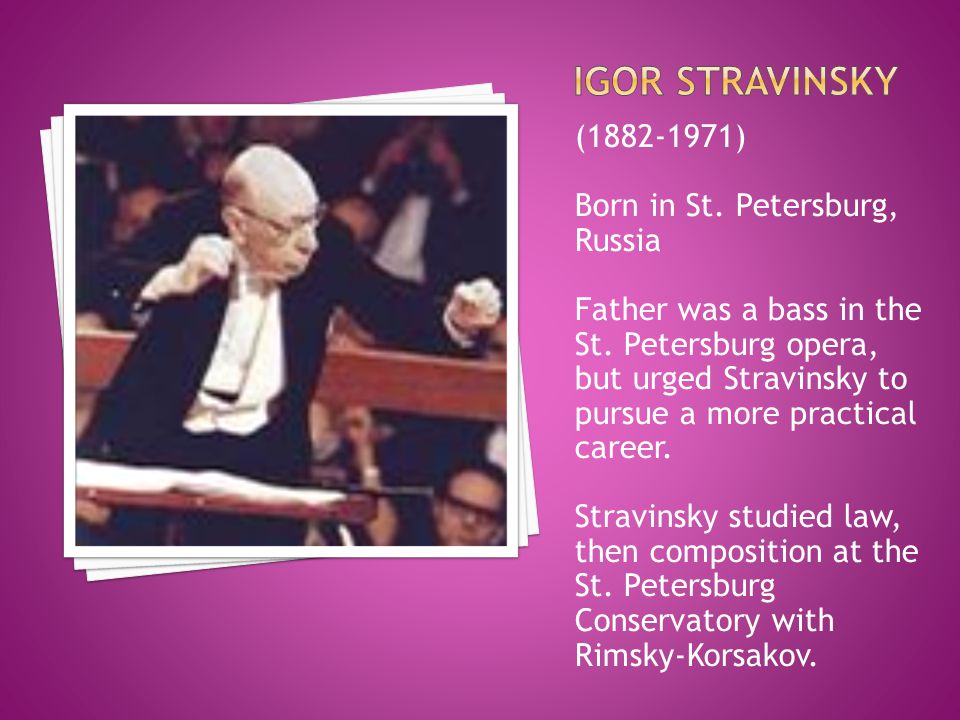 IGOR STRAVINSKY

(1882-1971)

Born in St. Petersburg, Russia

Father was a bass in the St. Petersburg opera, but urged Stravinsky to pursue a more practical career.

Stravinsky studied law, then composition at the St. Petersburg Conservatory with Rimsky-Korsakov.